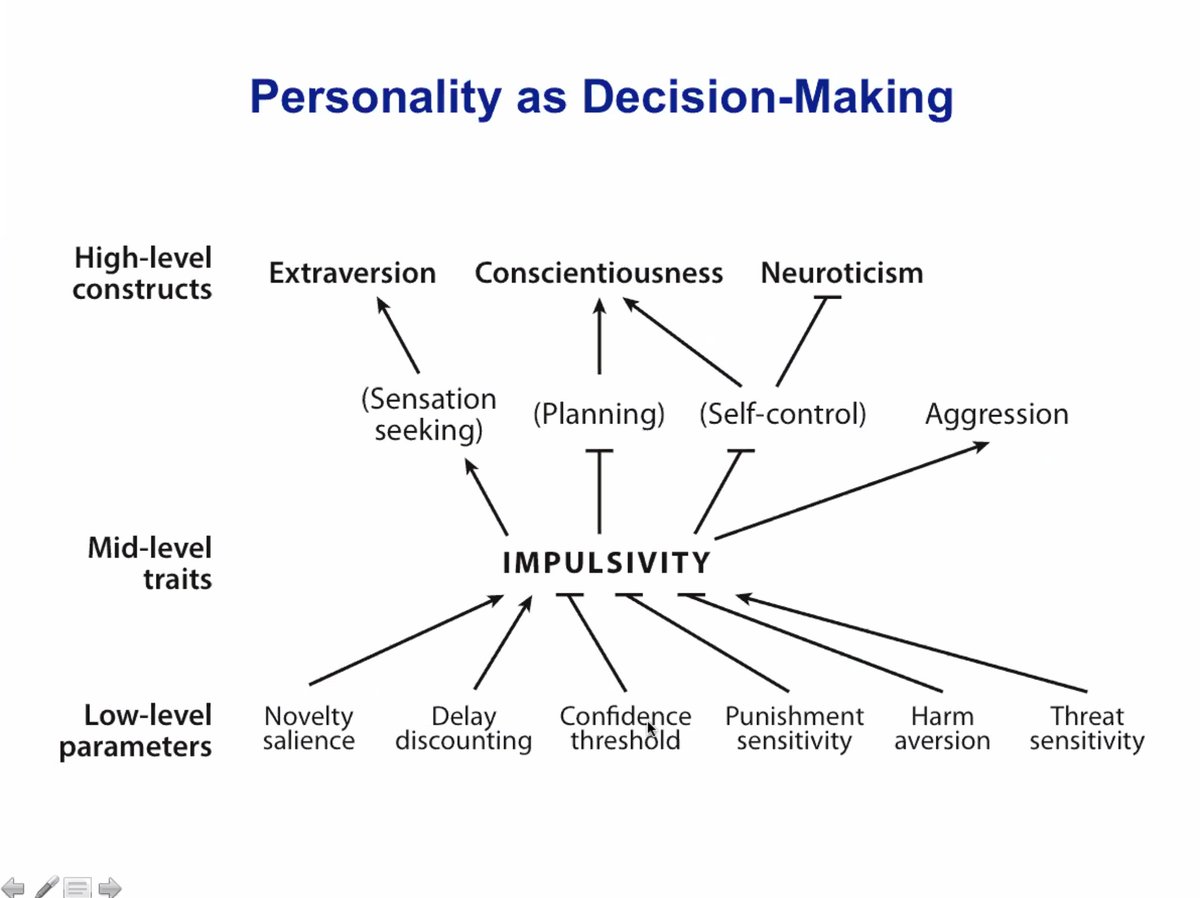 Personality as Decision-Making

High-level constructs

Extraversion

Conscientiousness

Neuroticism

(Sensation seeking)

(Planning)

(Self-control)

Aggression

Mid-level traits

IMPULSIVITY

Low-level parameters

Novelty salience

Delay discounting

Confidence threshold

Punishment sensitivity

Harm aversion

Threat sensitivity